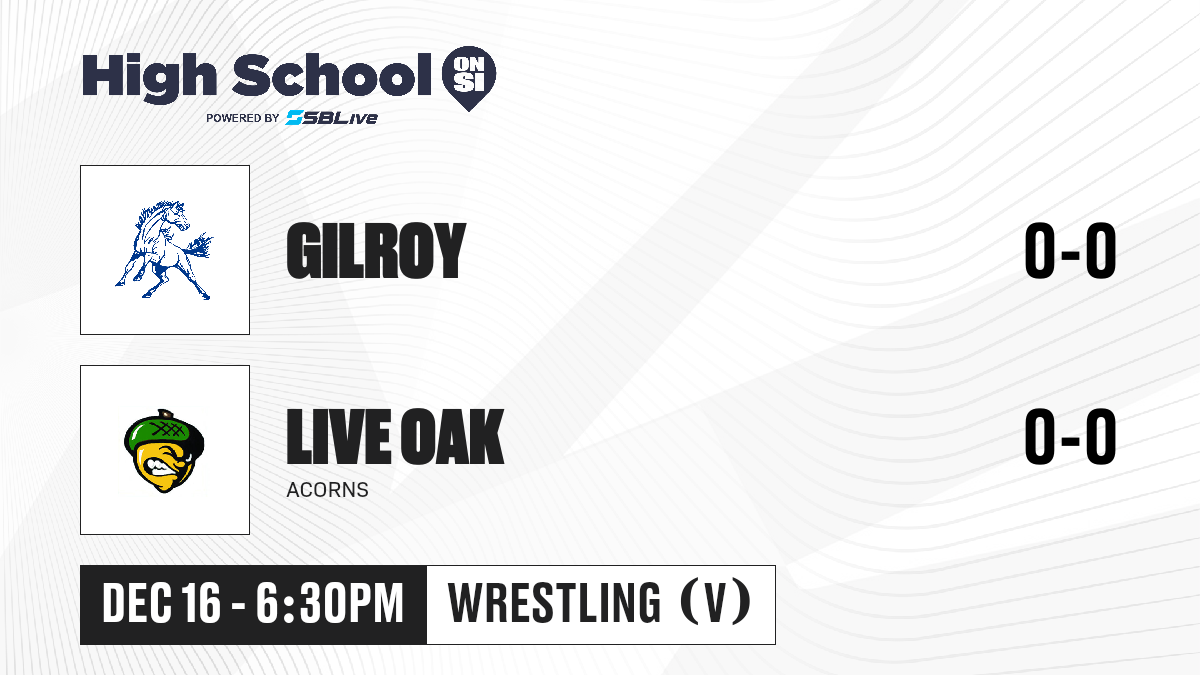 High School ON SI
POWERED BY SBLive

GILROY

0-0

LIVE OAK
ACORNS

0-0

DEC 16 - 6:30PM

WRESTLING (V)